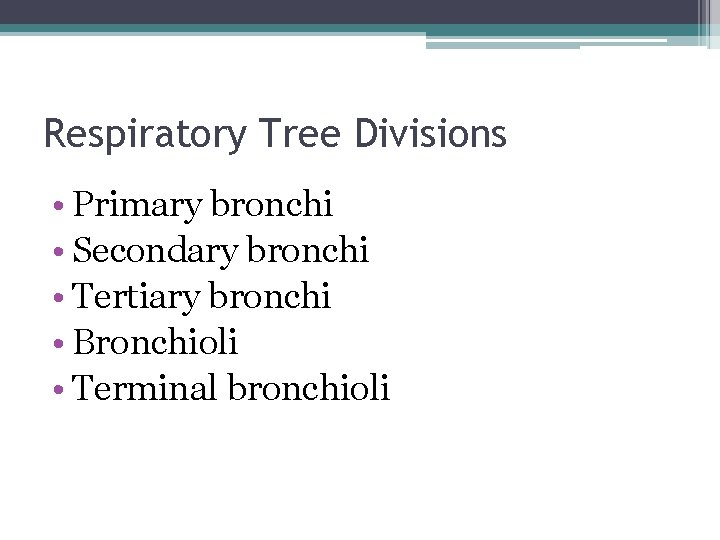 Respiratory Tree Divisions

• Primary bronchi
• Secondary bronchi
• Tertiary bronchi
• Bronchioli
• Terminal bronchioli